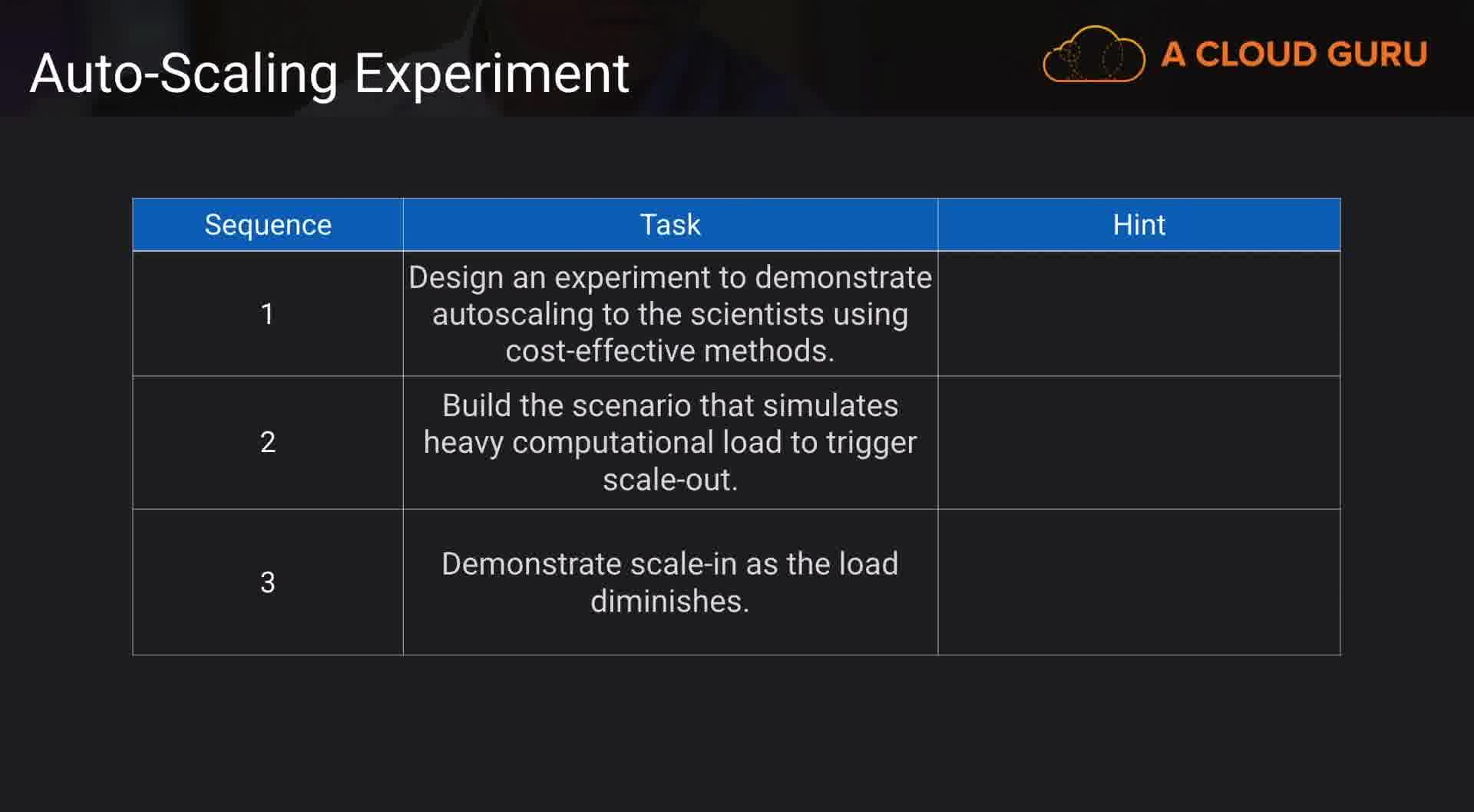 Auto-Scaling Experiment

A CLOUD GURU

| Sequence | Task | Hint |
|---|---|---|
| 1 | Design an experiment to demonstrate autoscaling to the scientists using cost-effective methods. | |
| 2 | Build the scenario that simulates heavy computational load to trigger scale-out. | |
| 3 | Demonstrate scale-in as the load diminishes. | |